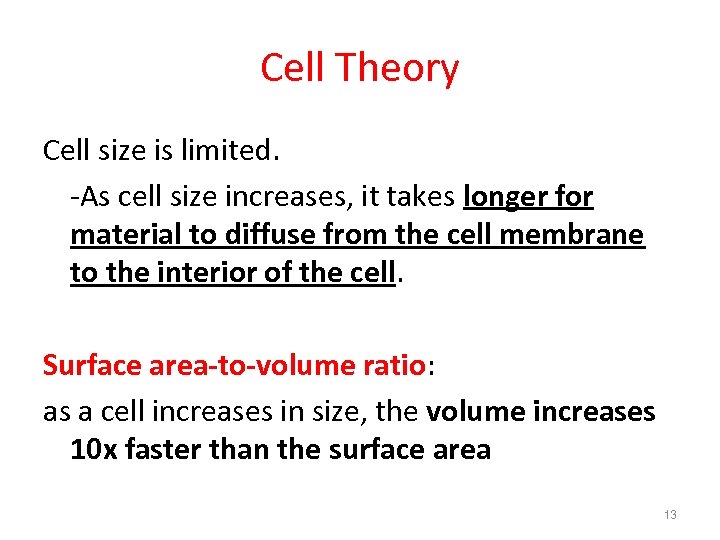 Cell Theory

Cell size is limited.

-As cell size increases, it takes longer for material to diffuse from the cell membrane to the interior of the cell.

Surface area-to-volume ratio:

as a cell increases in size, the volume increases 10x faster than the surface area

13